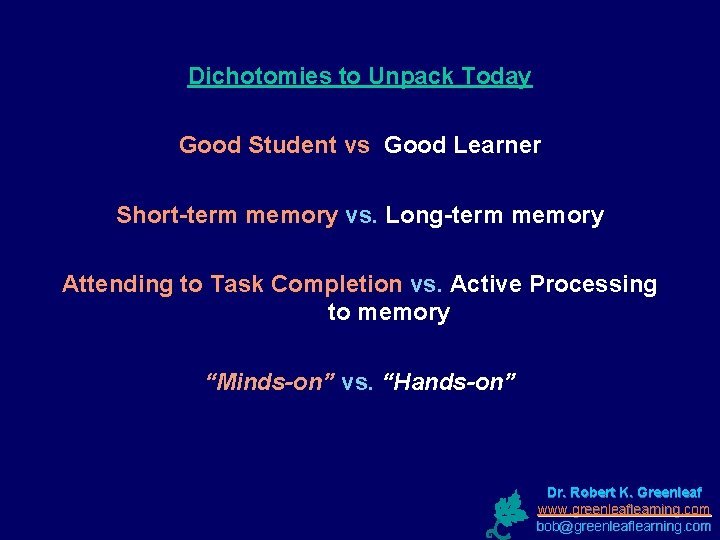 Dichotomies to Unpack Today

Good Student vs Good Learner

Short-term memory vs. Long-term memory

Attending to Task Completion vs. Active Processing to memory

"Minds-on" vs. "Hands-on"

Dr. Robert K. Greenleaf
www.greenleaflearning.com
bob@greenleaflearning.com